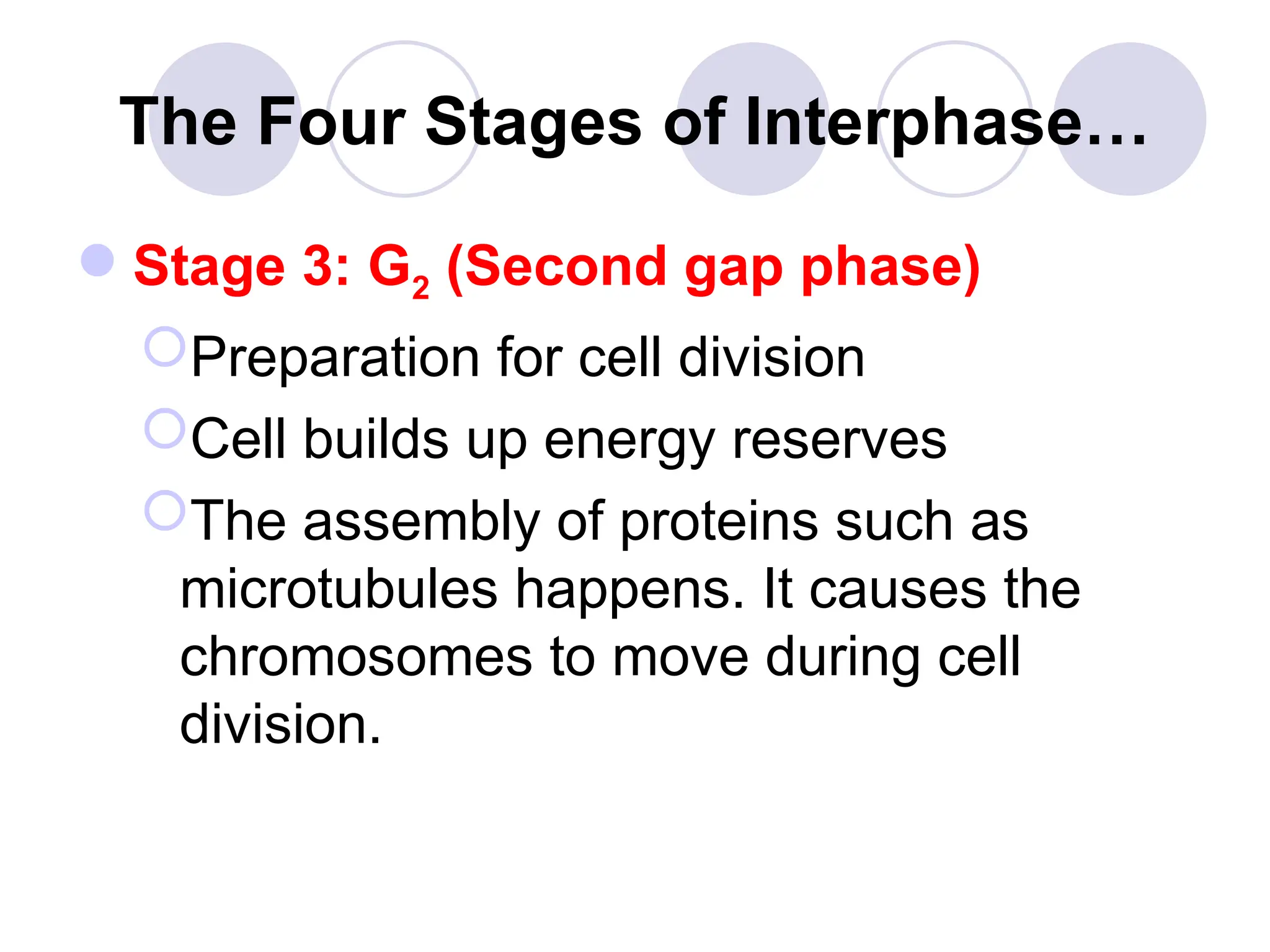 The Four Stages of Interphase…

Stage 3: $G_2$ (Second gap phase)

Preparation for cell division

Cell builds up energy reserves

The assembly of proteins such as microtubules happens. It causes the chromosomes to move during cell division.